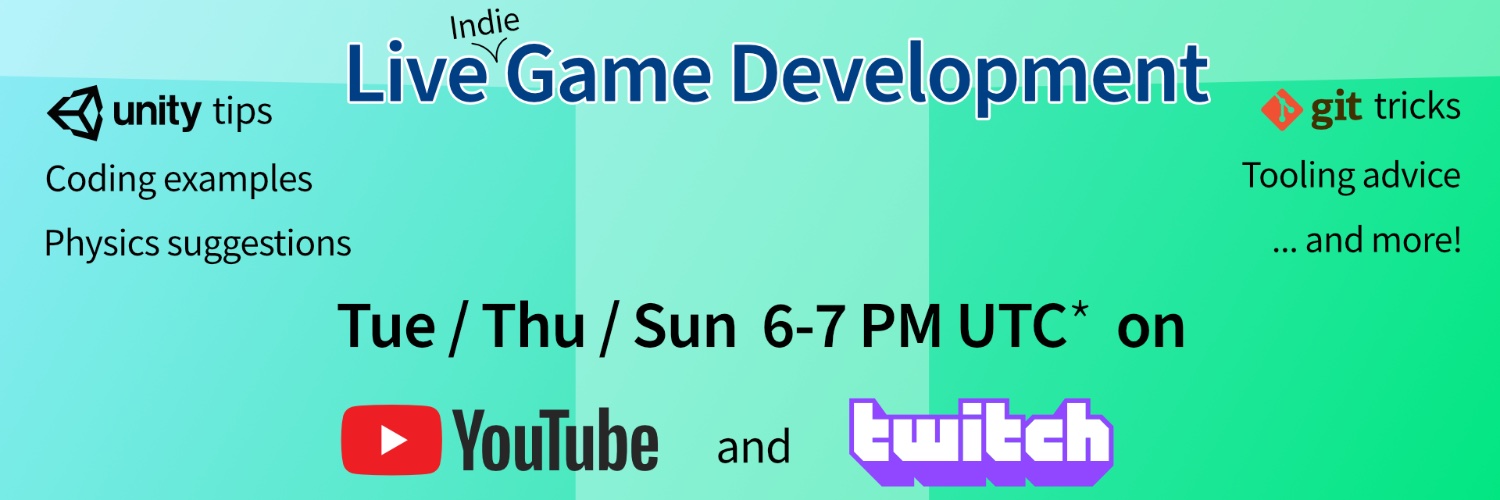 Live Indie Game Development

unity tips

Coding examples

Physics suggestions

git tricks

Tooling advice

... and more!

Tue / Thu / Sun 6-7 PM UTC* on

YouTube and twitch